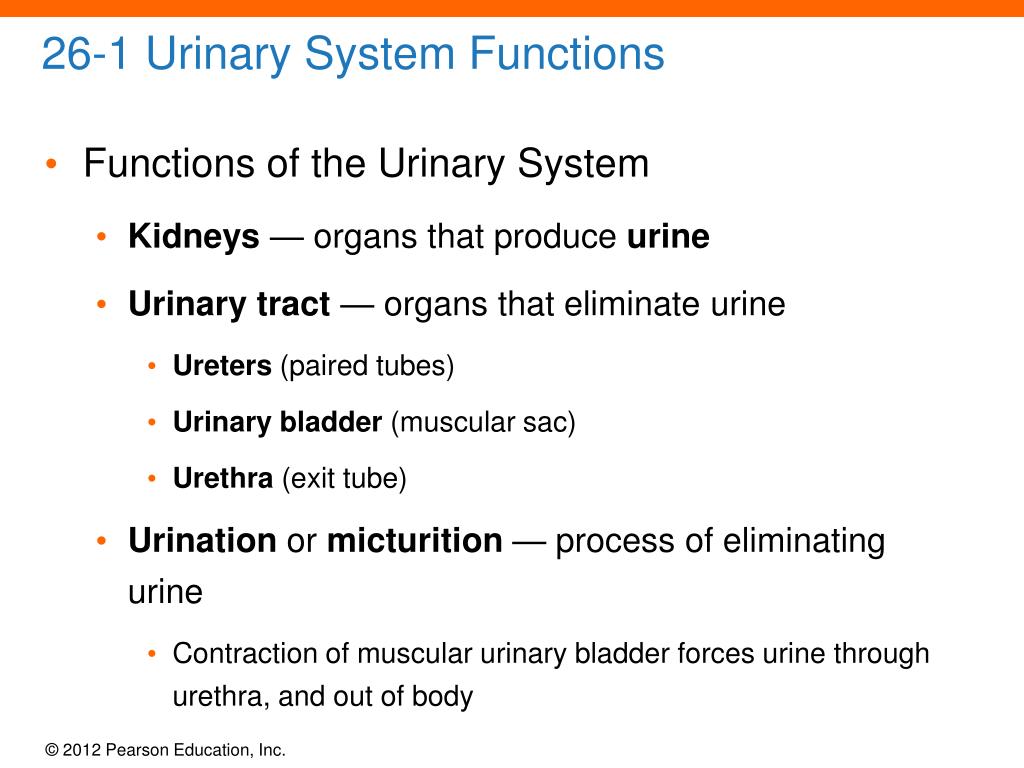 26-1 Urinary System Functions

• Functions of the Urinary System

• Kidneys — organs that produce urine

• Urinary tract — organs that eliminate urine

• Ureters (paired tubes)

• Urinary bladder (muscular sac)

• Urethra (exit tube)

• Urination or micturition — process of eliminating urine

• Contraction of muscular urinary bladder forces urine through urethra, and out of body

© 2012 Pearson Education, Inc.